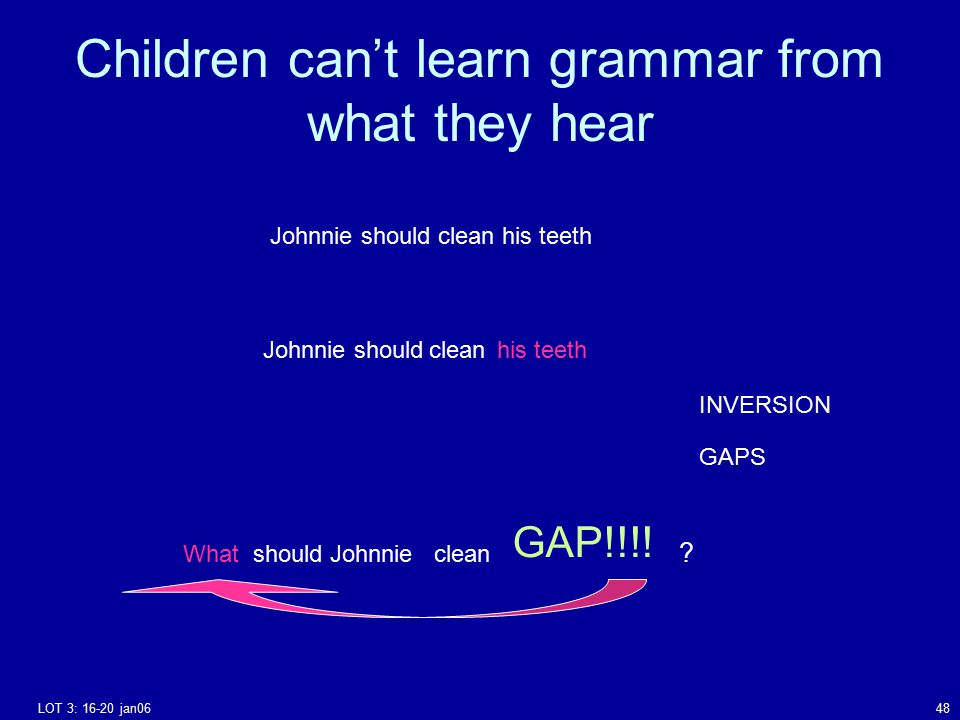 Children can't learn grammar from what they hear

Johnnie should clean his teeth

Johnnie should clean his teeth

INVERSION

GAPS

What should Johnnie clean GAP!!!! ?

LOT 3: 16-20 jan06

48